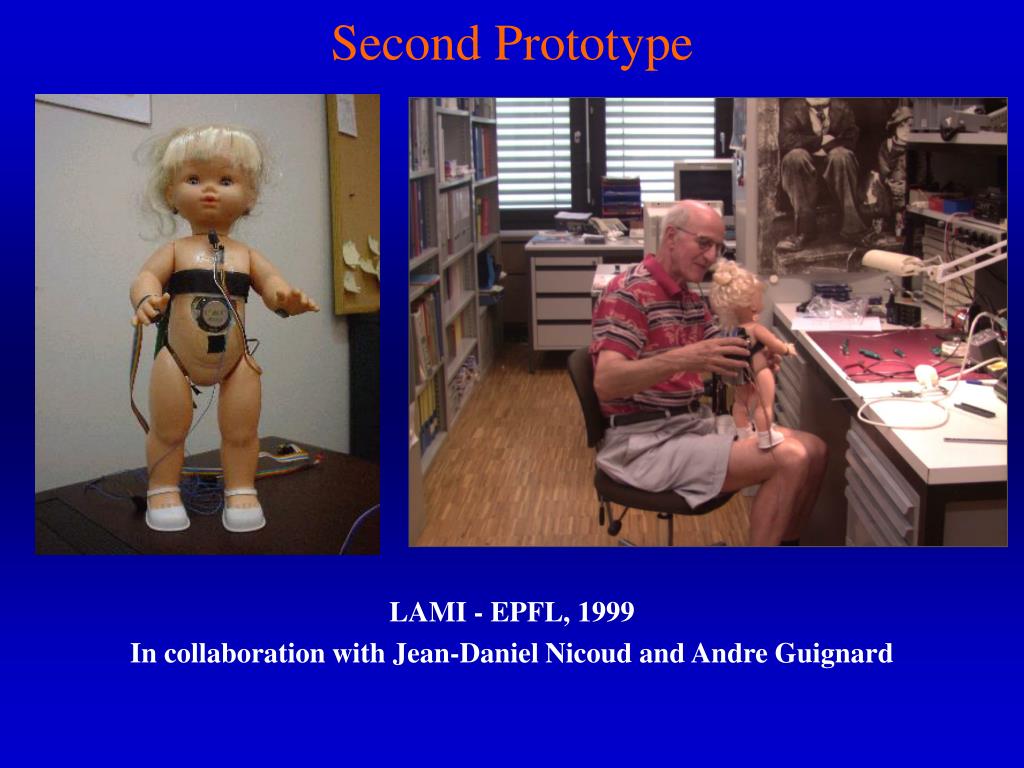 Second Prototype

LAMI - EPFL, 1999
In collaboration with Jean-Daniel Nicoud and Andre Guignard